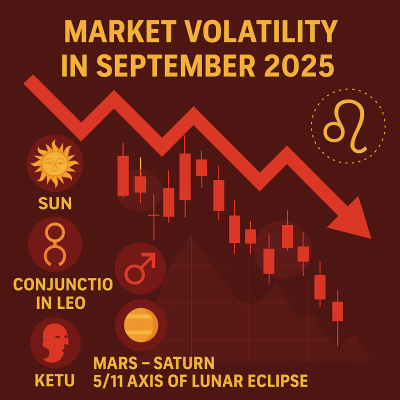 MARKET VOLATILITY IN SEPTEMBER 2025

SUN

CONJUNCTIO IN LEO

KETU

MARS – SATURN
5/11 AXIS OF LUNAR ECLIPSE